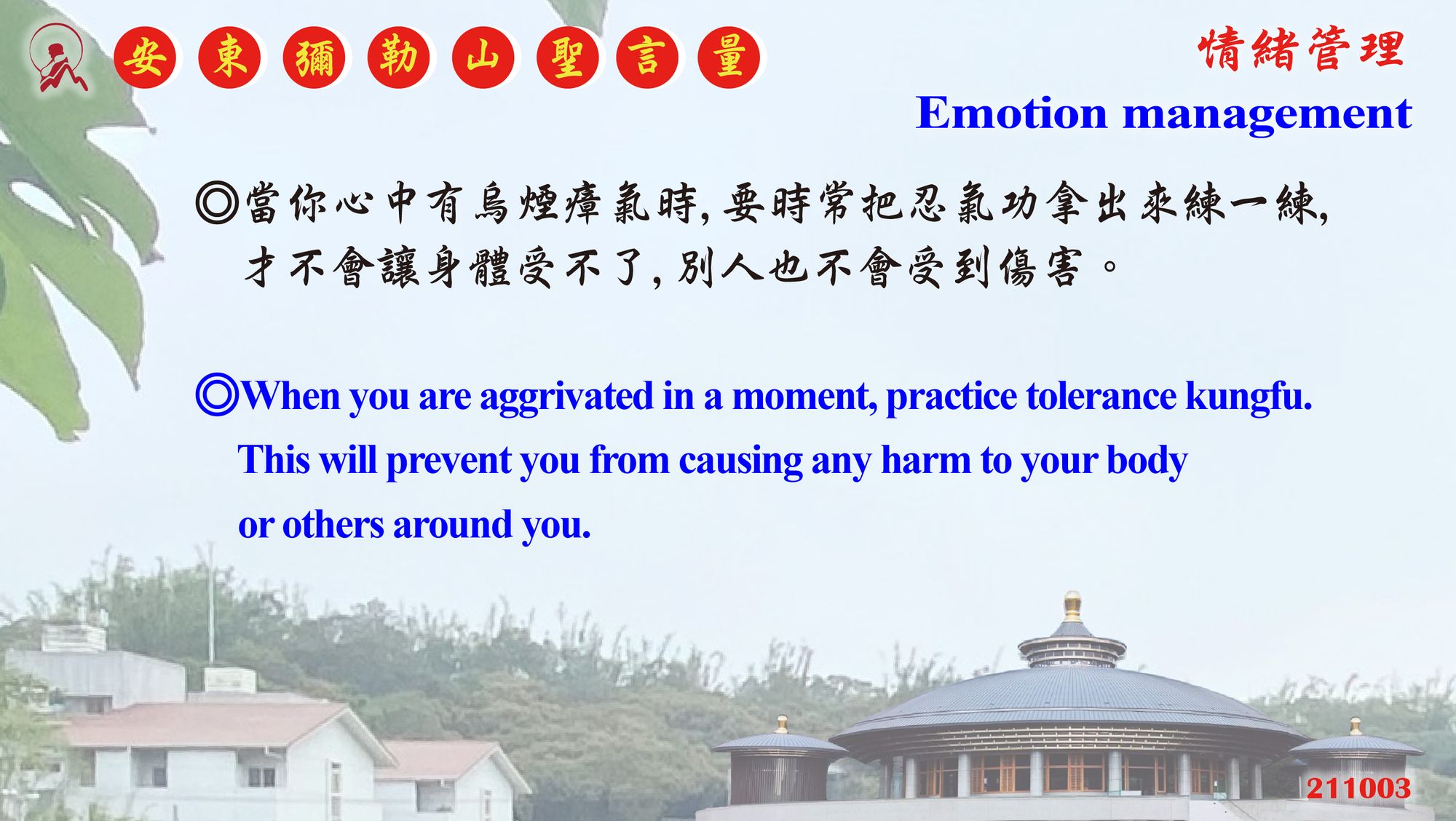 安東彌勒山聖言量

情緒管理
Emotion management

◎當你心中有烏煙瘴氣時,要時常把忍氣功拿出來練一練,才不會讓身體受不了,別人也不會受到傷害。

◎When you are aggrivated in a moment, practice tolerance kungfu. This will prevent you from causing any harm to your body or others around you.

211003